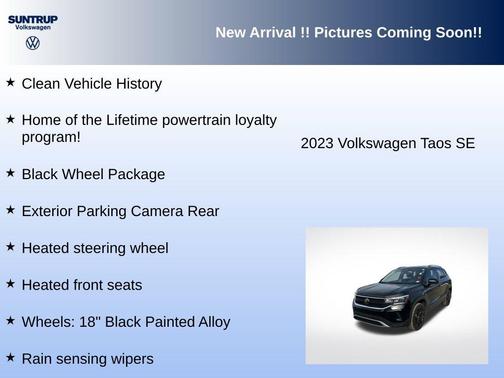 SUNTRUP
Volkswagen

New Arrival !! Pictures Coming Soon!!

★ Clean Vehicle History

★ Home of the Lifetime powertrain loyalty program!

★ Black Wheel Package

★ Exterior Parking Camera Rear

★ Heated steering wheel

★ Heated front seats

★ Wheels: 18" Black Painted Alloy

★ Rain sensing wipers

2023 Volkswagen Taos SE